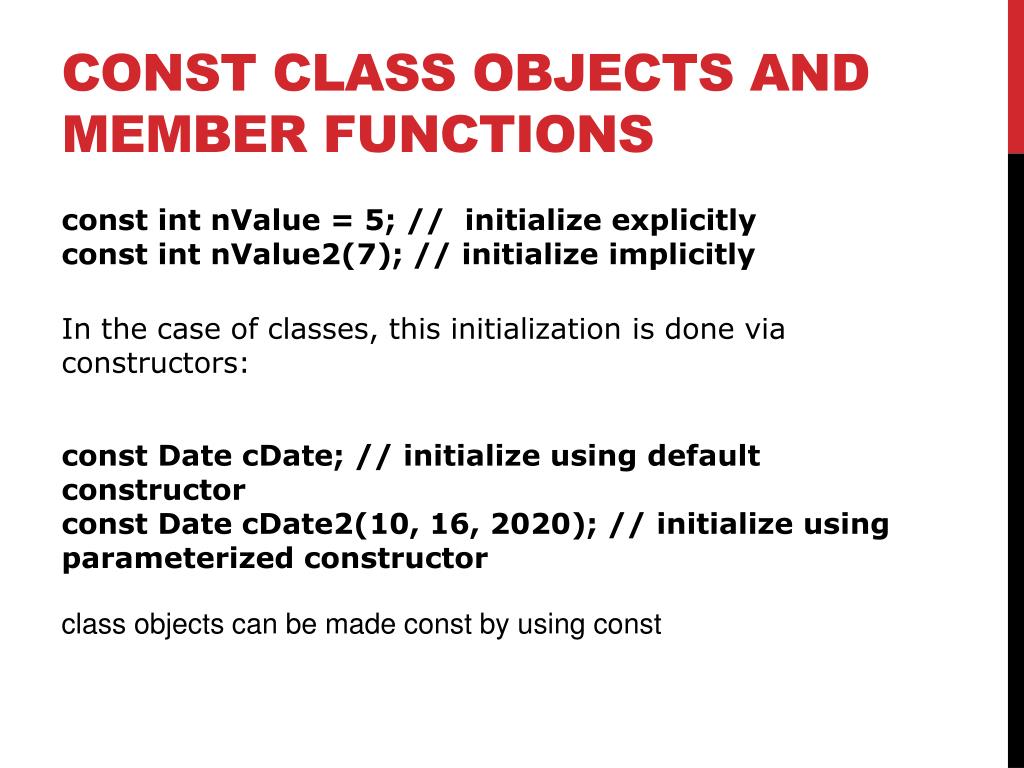 CONST CLASS OBJECTS AND MEMBER FUNCTIONS

const int nValue = 5; // initialize explicitly
const int nValue2(7); // initialize implicitly

In the case of classes, this initialization is done via constructors:

const Date cDate; // initialize using default constructor
const Date cDate2(10, 16, 2020); // initialize using parameterized constructor

class objects can be made const by using const